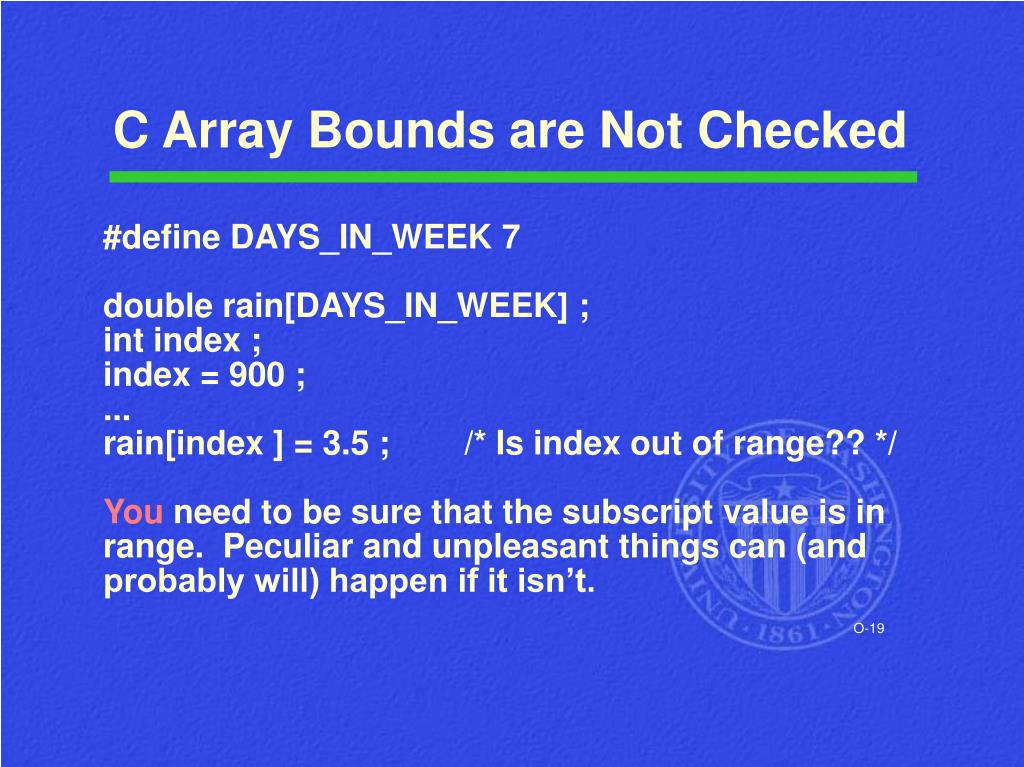 C Array Bounds are Not Checked

#define DAYS_IN_WEEK 7

double rain[DAYS_IN_WEEK] ;
int index ;
index = 900 ;
...
rain[index ] = 3.5 ;        /* Is index out of range?? */

You need to be sure that the subscript value is in range.  Peculiar and unpleasant things can (and probably will) happen if it isn't.

O-19